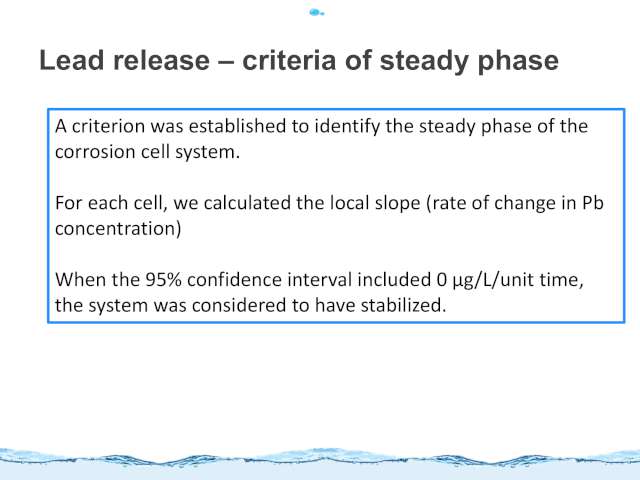 Lead release – criteria of steady phase

A criterion was established to identify the steady phase of the corrosion cell system.

For each cell, we calculated the local slope (rate of change in Pb concentration)

When the 95% confidence interval included 0 μg/L/unit time, the system was considered to have stabilized.